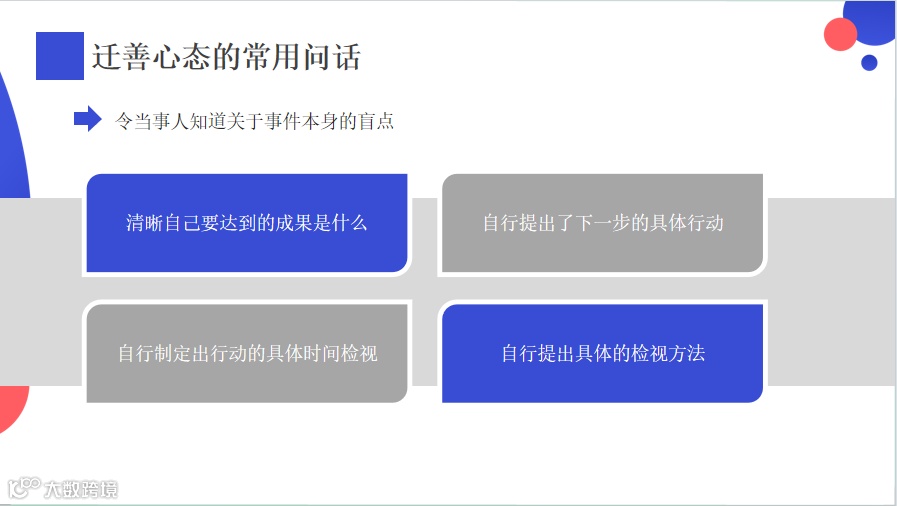 迁善心态的常用问话

令当事人知道关于事件本身的盲点

清晰自己要达到的成果是什么

自行提出了下一步的具体行动

自行制定出行动的具体时间检视

自行提出具体的检视方法

大数跨境